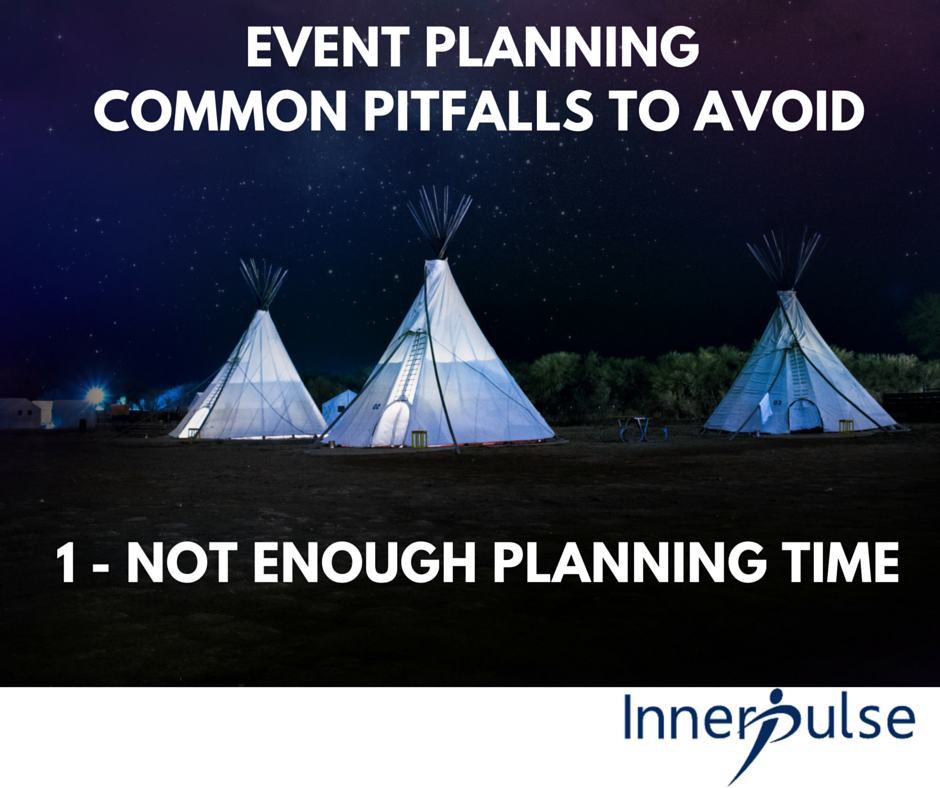 EVENT PLANNING
COMMON PITFALLS TO AVOID

1 - NOT ENOUGH PLANNING TIME

Innerpulse